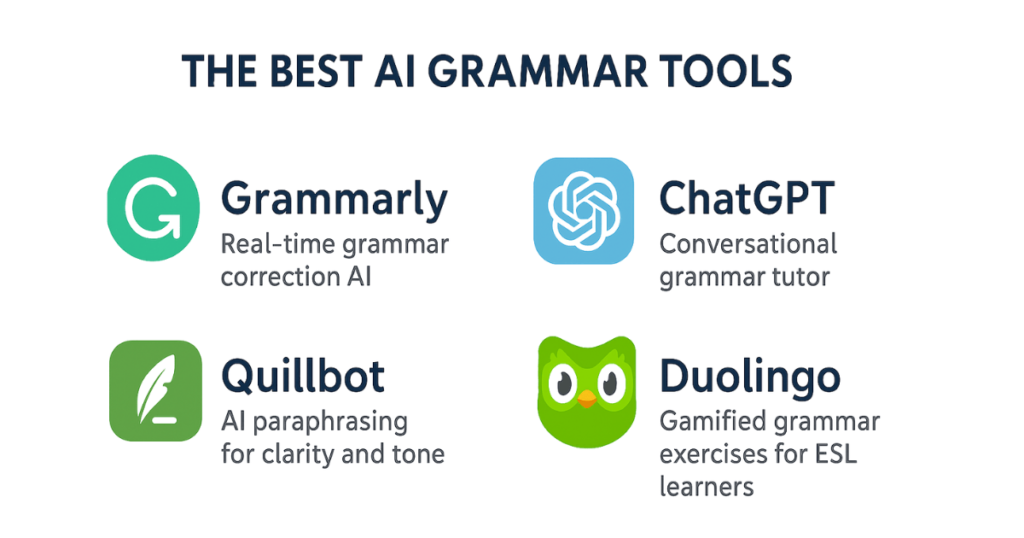 THE BEST AI GRAMMAR TOOLS

Grammarly
Real-time grammar correction AI

ChatGPT
Conversational grammar tutor

Quillbot
AI paraphrasing for clarity and tone

Duolingo
Gamified grammar exercises for ESL learners